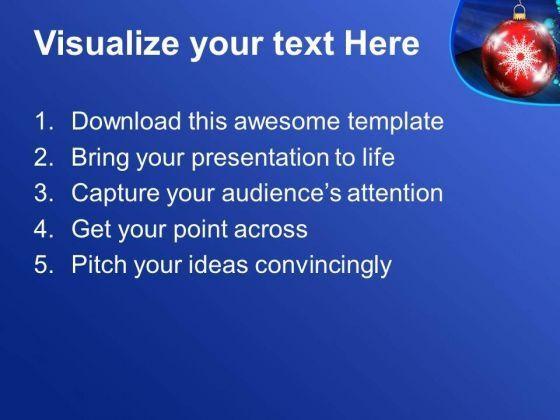 Visualize your text Here

1. Download this awesome template
2. Bring your presentation to life
3. Capture your audience’s attention
4. Get your point across
5. Pitch your ideas convincingly